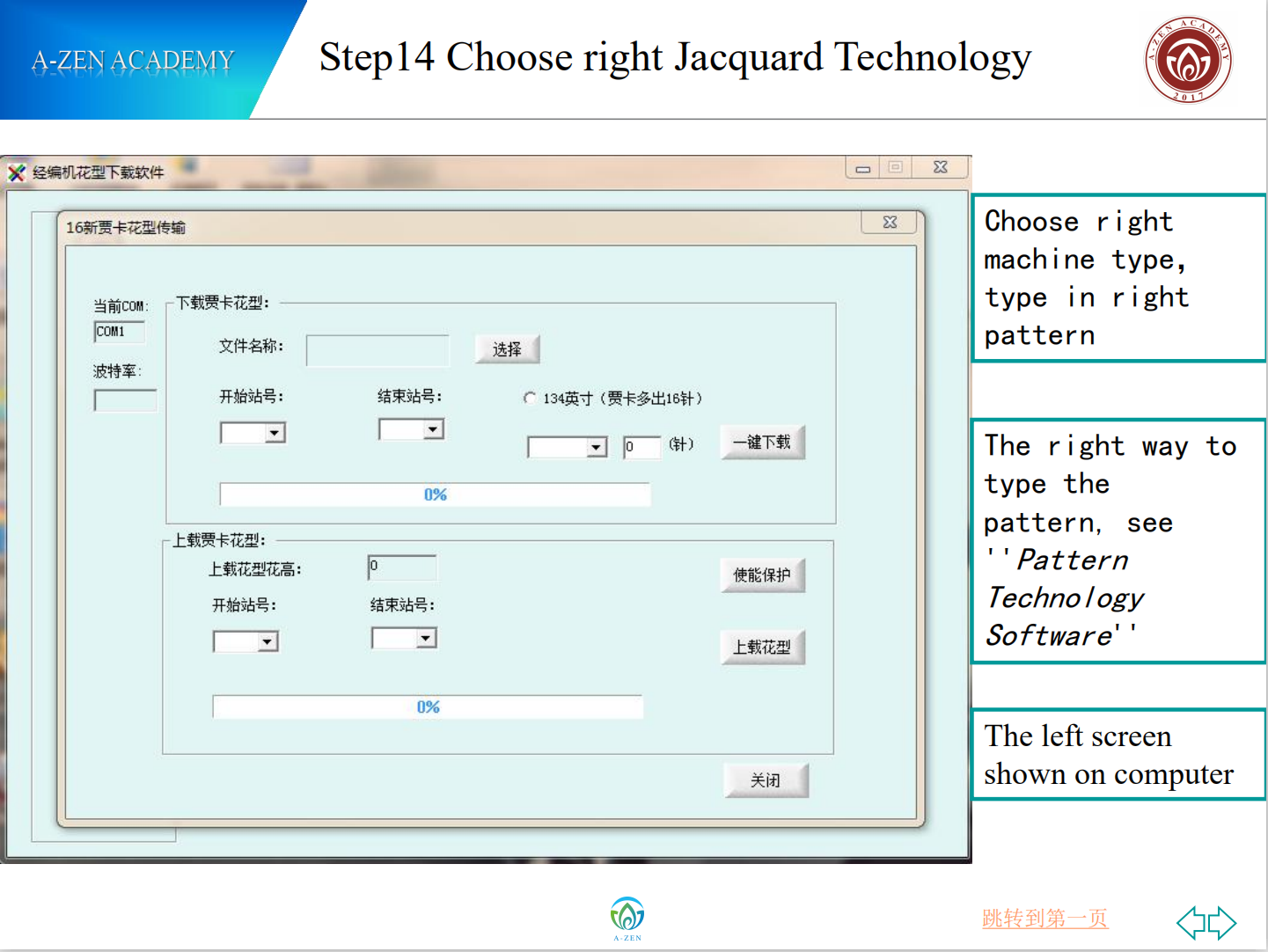 A-ZEN ACADEMY

Step14 Choose right Jacquard Technology

A-ZEN ACADEMY 2017

经编机花型下载软件

16新贾卡花型传输

当前COM:
COM1
波特率:

下载贾卡花型:
文件名称:
选择
开始站号:
结束站号:
134英寸（贾卡多出16针）
0 (针)
一键下载
0%

上载贾卡花型:
上载花型花高:
0
使能保护
开始站号:
结束站号:
上载花型
0%

关闭

Choose right machine type, type in right pattern

The right way to type the pattern, see ''Pattern Technology Software''

The left screen shown on computer

A-ZEN

跳转到第一页